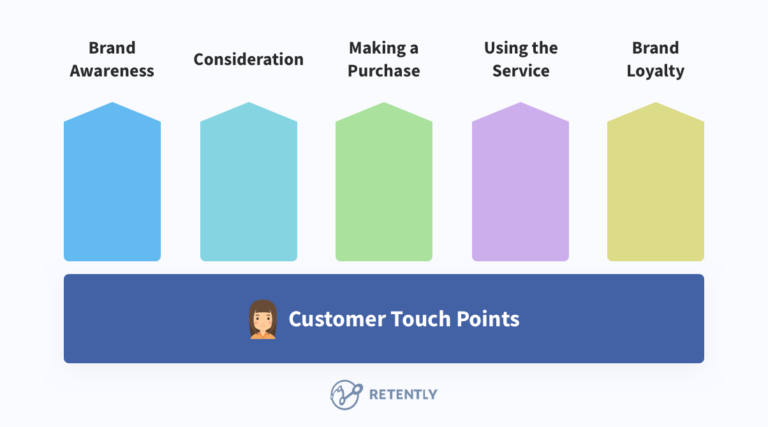 Brand Awareness

Consideration

Making a Purchase

Using the Service

Brand Loyalty

Customer Touch Points

RETENTLY